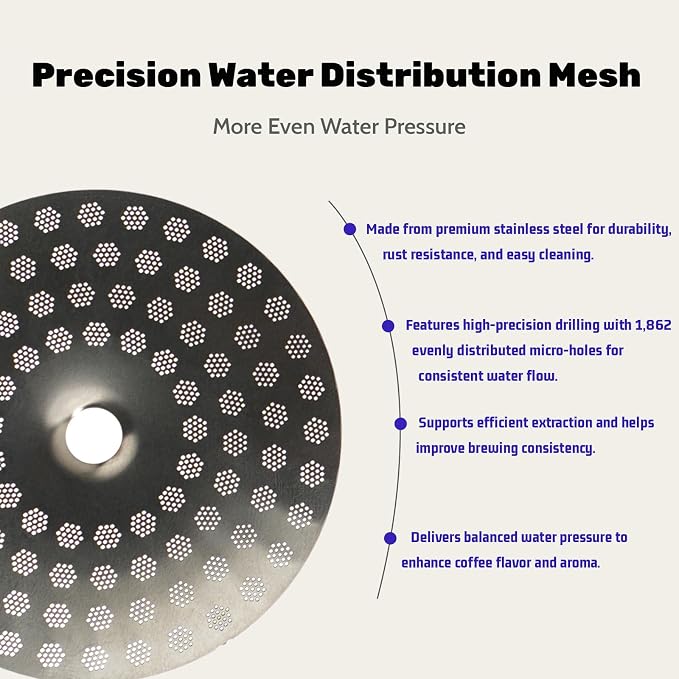 Precision Water Distribution Mesh

More Even Water Pressure

Made from premium stainless steel for durability, rust resistance, and easy cleaning.

Features high-precision drilling with 1,862 evenly distributed micro-holes for consistent water flow.

Supports efficient extraction and helps improve brewing consistency.

Delivers balanced water pressure to enhance coffee flavor and aroma.